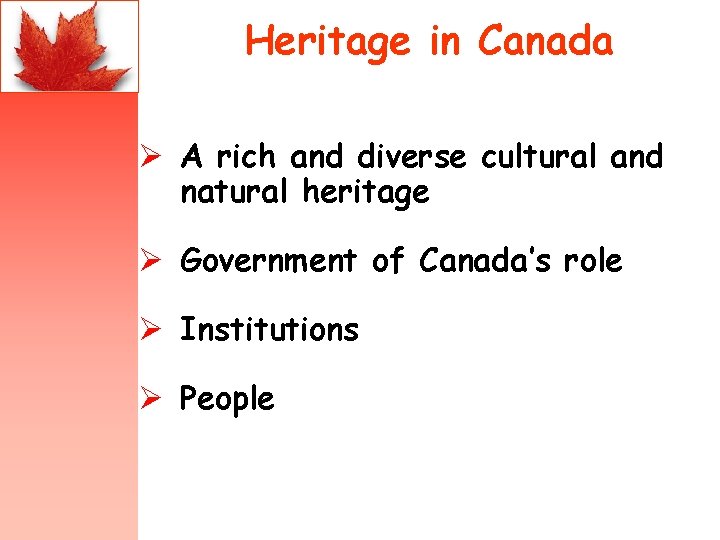 Heritage in Canada

➢ A rich and diverse cultural and natural heritage

➢ Government of Canada's role

➢ Institutions

➢ People